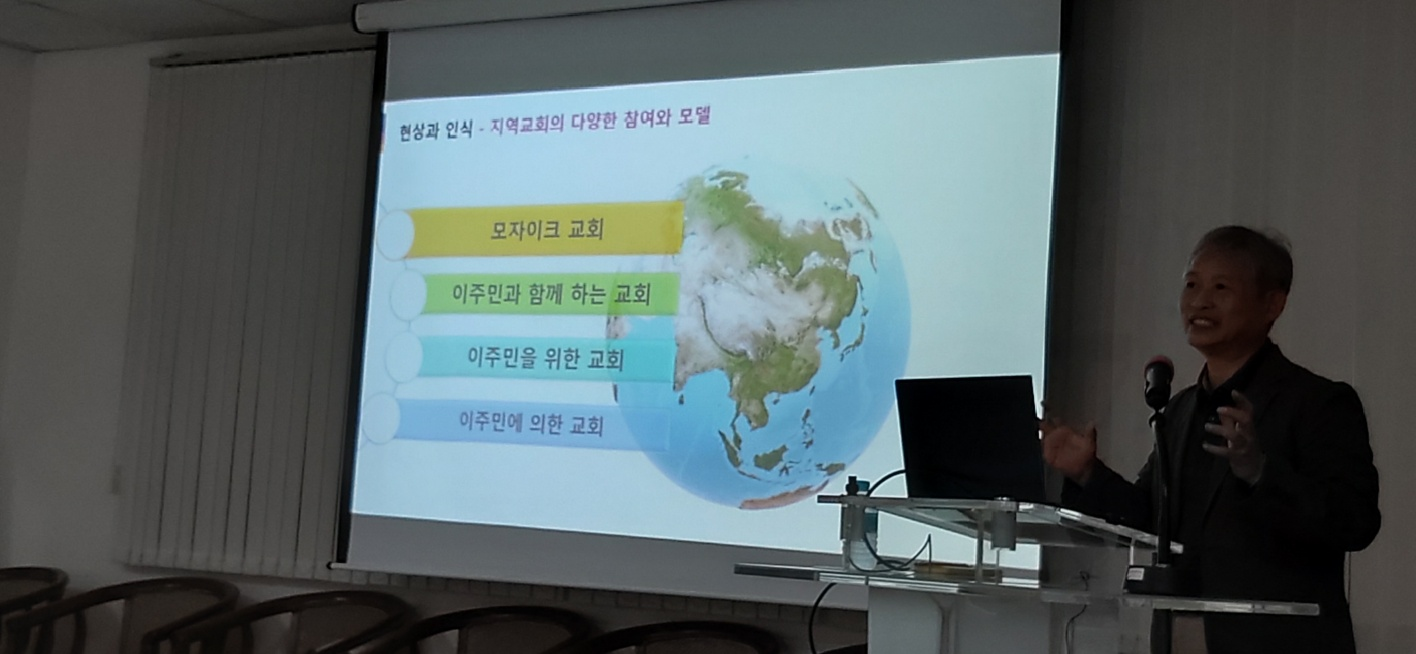 현상과 인식 - 지역교회의 다양한 참여와 모델

모자이크 교회

이주민과 함께 하는 교회

이주민을 위한 교회

이주민에 의한 교회